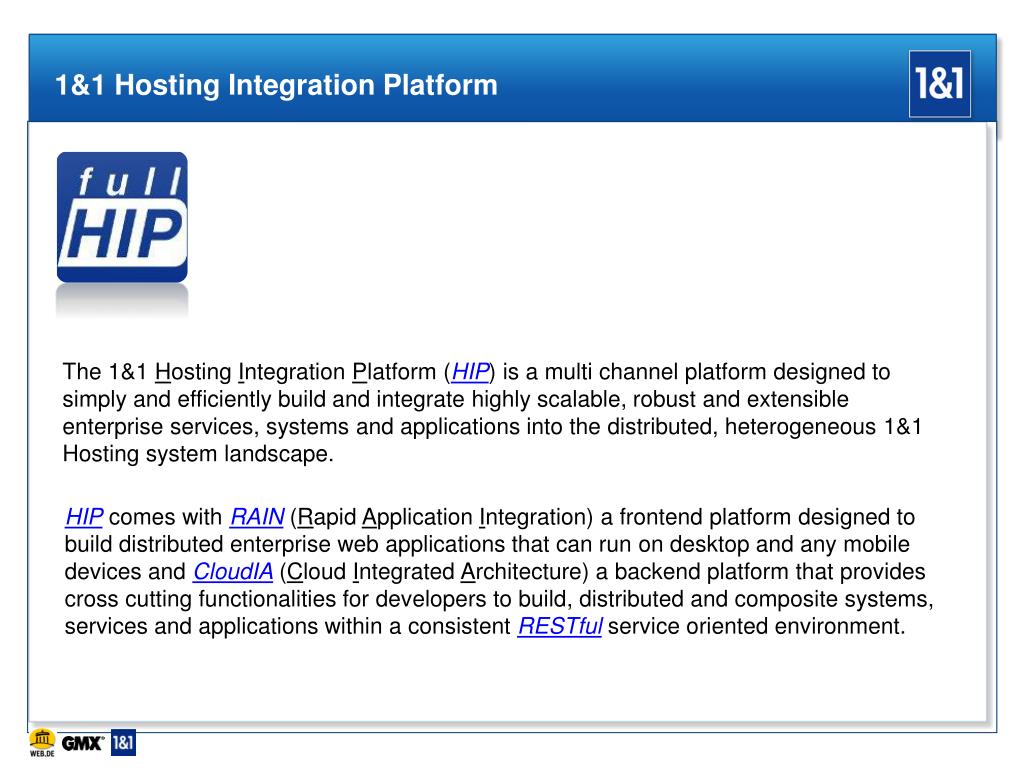 1&1 Hosting Integration Platform

1&1

full
HIP

The 1&1 Hosting Integration Platform (HIP) is a multi channel platform designed to simply and efficiently build and integrate highly scalable, robust and extensible enterprise services, systems and applications into the distributed, heterogeneous 1&1 Hosting system landscape.

HIP comes with RAIN (Rapid Application Integration) a frontend platform designed to build distributed enterprise web applications that can run on desktop and any mobile devices and CloudIA (Cloud Integrated Architecture) a backend platform that provides cross cutting functionalities for developers to build, distributed and composite systems, services and applications within a consistent RESTful service oriented environment.

WEB.DE GMX 1&1